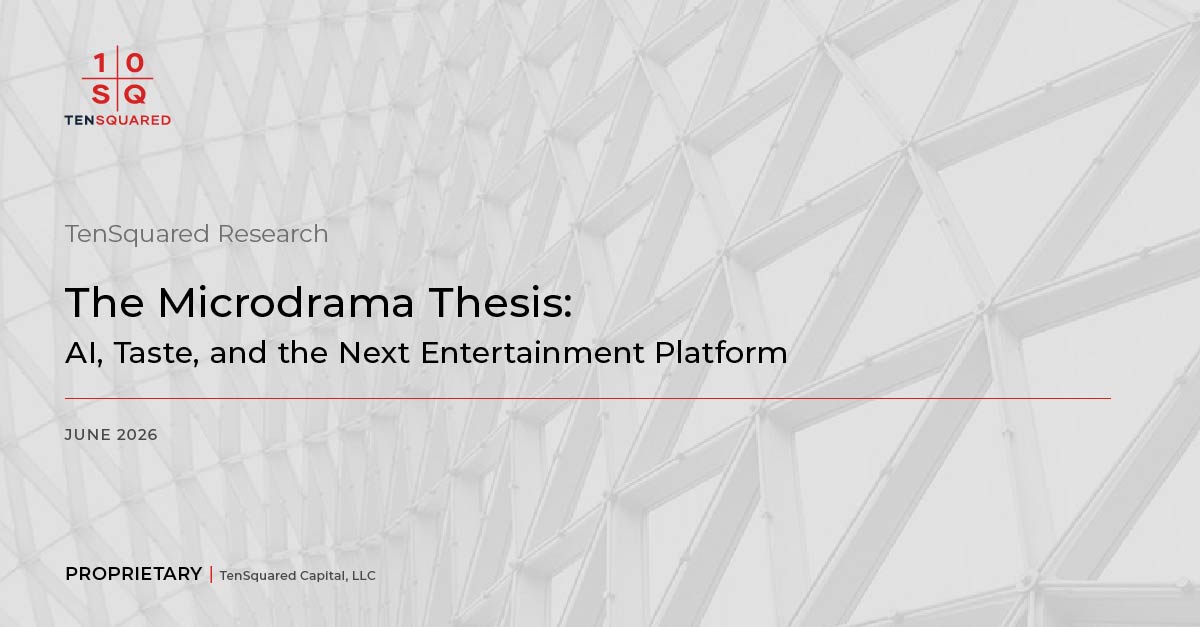 1 0
S Q
TENSQUARED

TenSquared Research

The Microdrama Thesis:
AI, Taste, and the Next Entertainment Platform

JUNE 2026

PROPRIETARY | TenSquared Capital, LLC